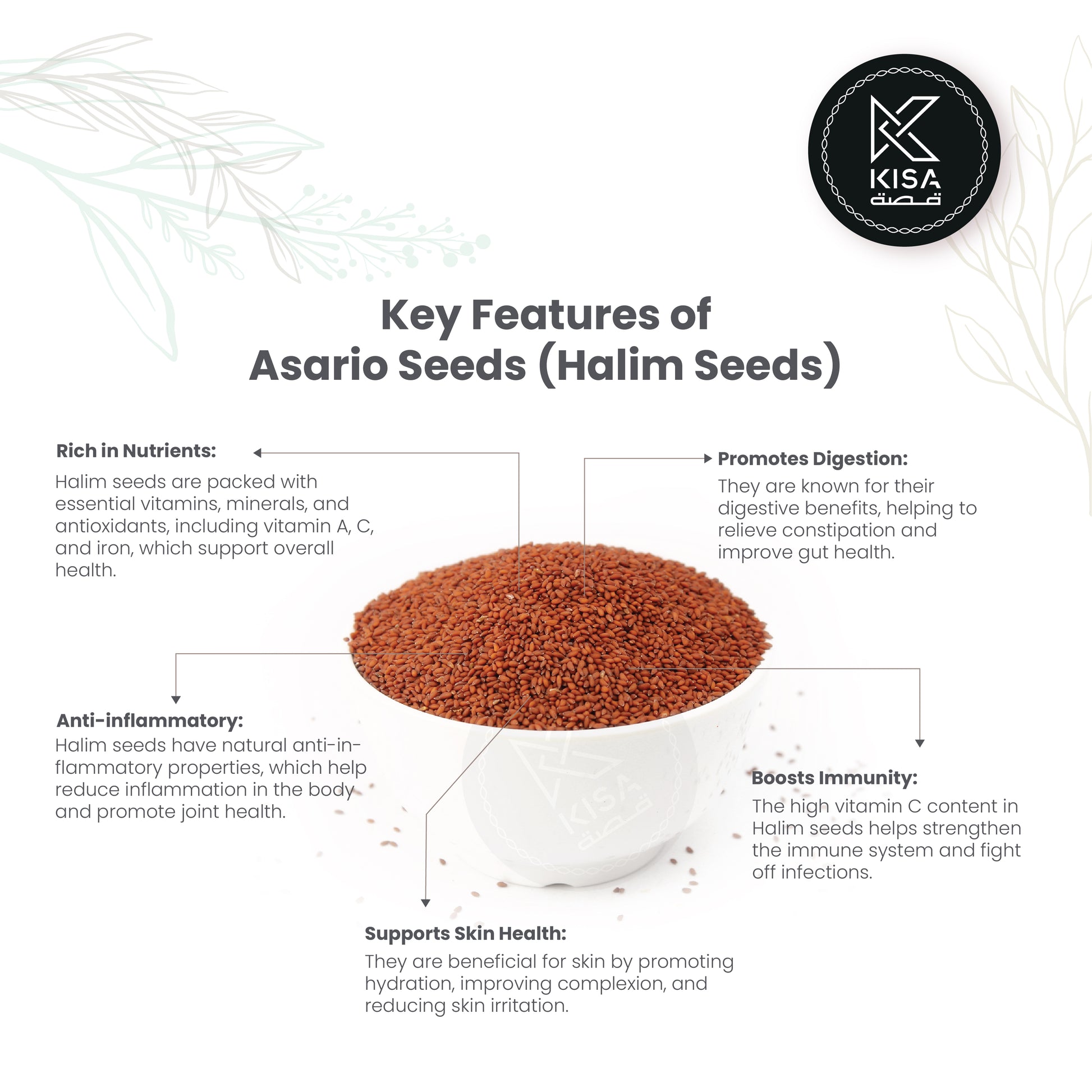 KISA
قصة

Key Features of Asario Seeds (Halim Seeds)

Rich in Nutrients:
Halim seeds are packed with essential vitamins, minerals, and antioxidants, including vitamin A, C, and iron, which support overall health.

Promotes Digestion:
They are known for their digestive benefits, helping to relieve constipation and improve gut health.

Anti-inflammatory:
Halim seeds have natural anti-inflammatory properties, which help reduce inflammation in the body and promote joint health.

KISA
قصة

Boosts Immunity:
The high vitamin C content in Halim seeds helps strengthen the immune system and fight off infections.

Supports Skin Health:
They are beneficial for skin by promoting hydration, improving complexion, and reducing skin irritation.